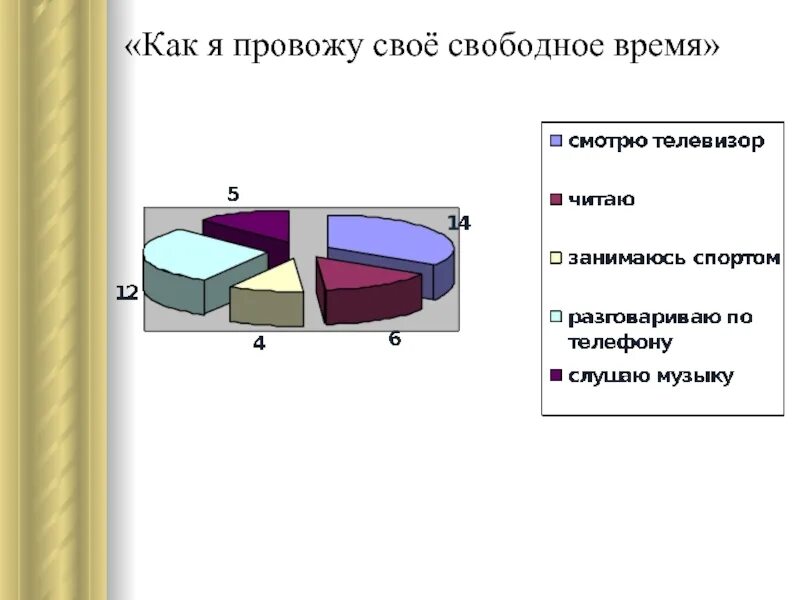 «Как я провожу своё свободное время»

5

14

12

4

6

смотрю телевизор

читаю

занимаюсь спортом

разговариваю по телефону

слушаю музыку